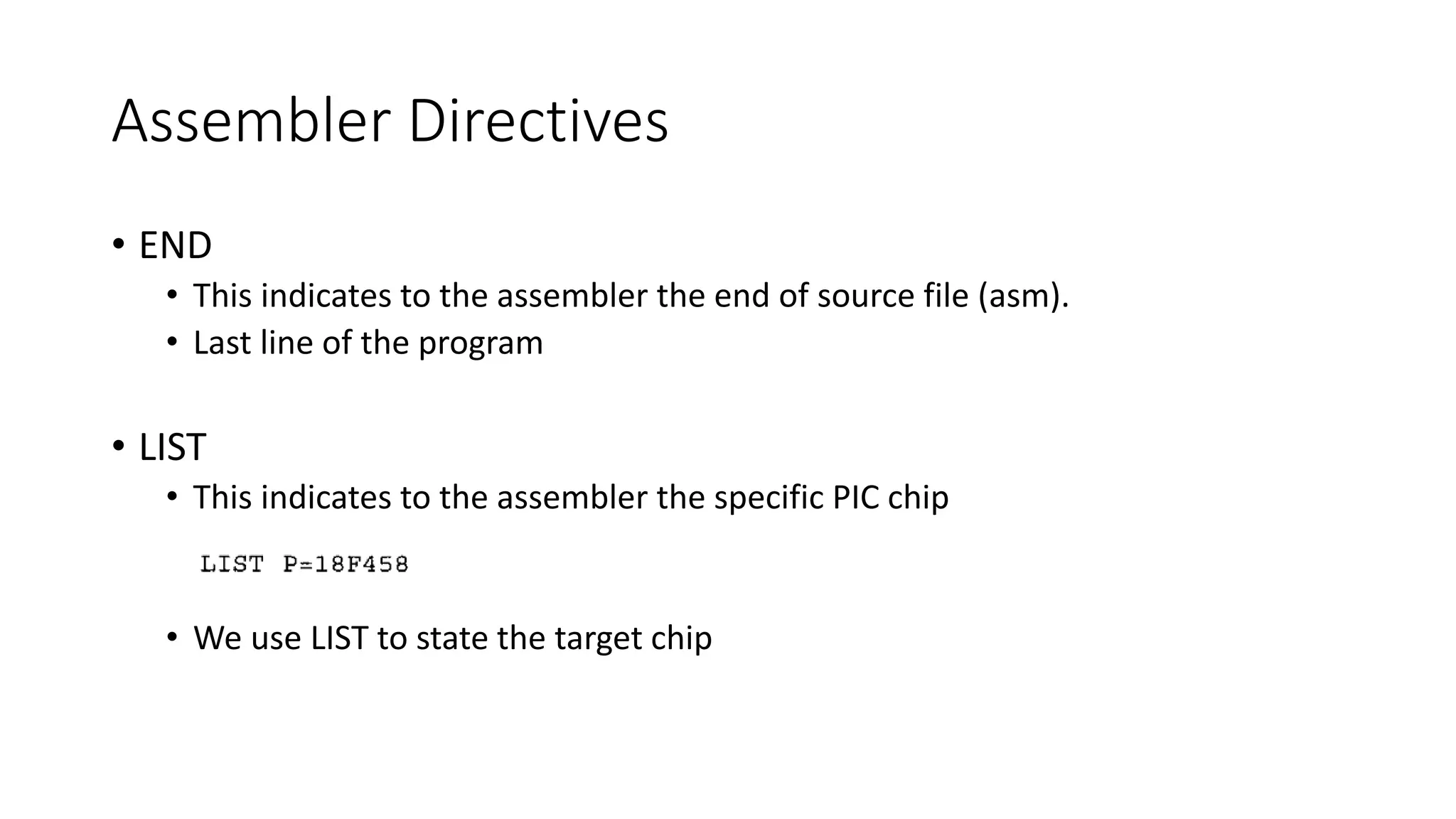 Assembler Directives

• END
  • This indicates to the assembler the end of source file (asm).
  • Last line of the program

• LIST
  • This indicates to the assembler the specific PIC chip

LIST P=18F458

  • We use LIST to state the target chip